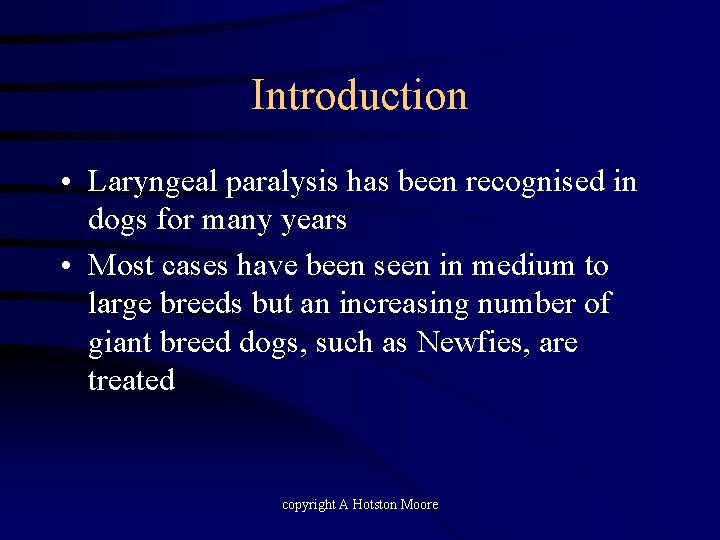 Introduction

• Laryngeal paralysis has been recognised in dogs for many years

• Most cases have been seen in medium to large breeds but an increasing number of giant breed dogs, such as Newfies, are treated

copyright A Hotston Moore